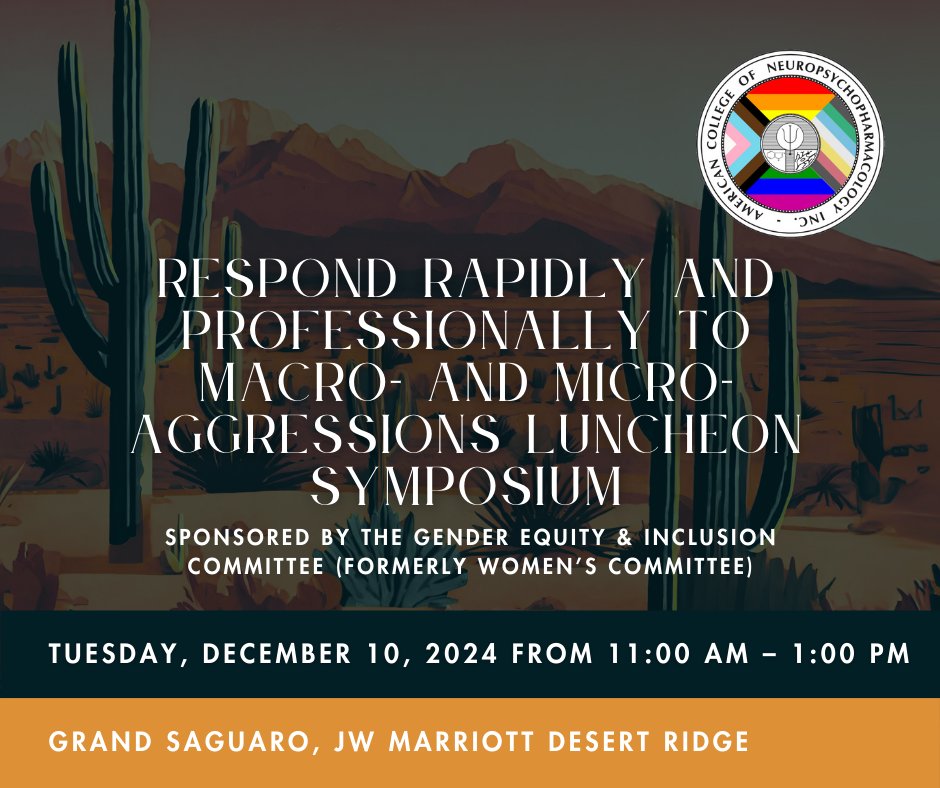 AMERICAN COLLEGE OF NEUROPSYCHOPHARMACOLOGY INC.

RESPOND RAPIDLY AND PROFESSIONALLY TO MACRO- AND MICRO-AGGRESSIONS LUNCHEON SYMPOSIUM

SPONSORED BY THE GENDER EQUITY & INCLUSION COMMITTEE (FORMERLY WOMEN'S COMMITTEE)

TUESDAY, DECEMBER 10, 2024 FROM 11:00 AM – 1:00 PM

GRAND SAGUARO, JW MARRIOTT DESERT RIDGE